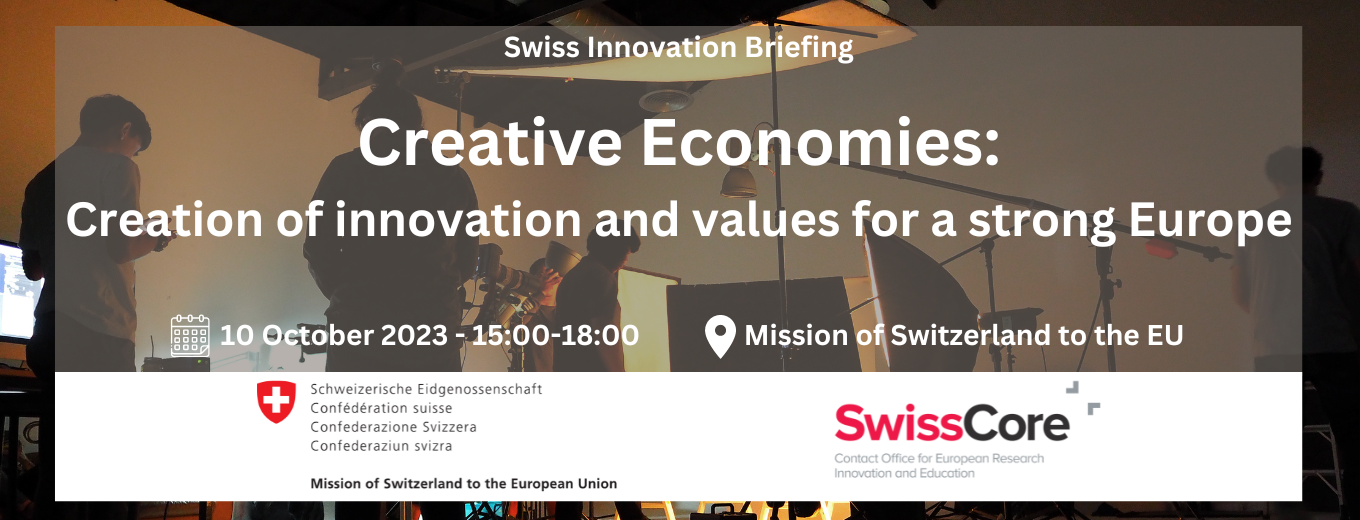 Swiss Innovation Briefing

Creative Economies:
Creation of innovation and values for a strong Europe

10 October 2023 - 15:00-18:00

Mission of Switzerland to the EU

Schweizerische Eidgenossenschaft
Confédération suisse
Confederazione Svizzera
Confederaziun svizra

Mission of Switzerland to the European Union

SwissCore
Contact Office for European Research Innovation and Education